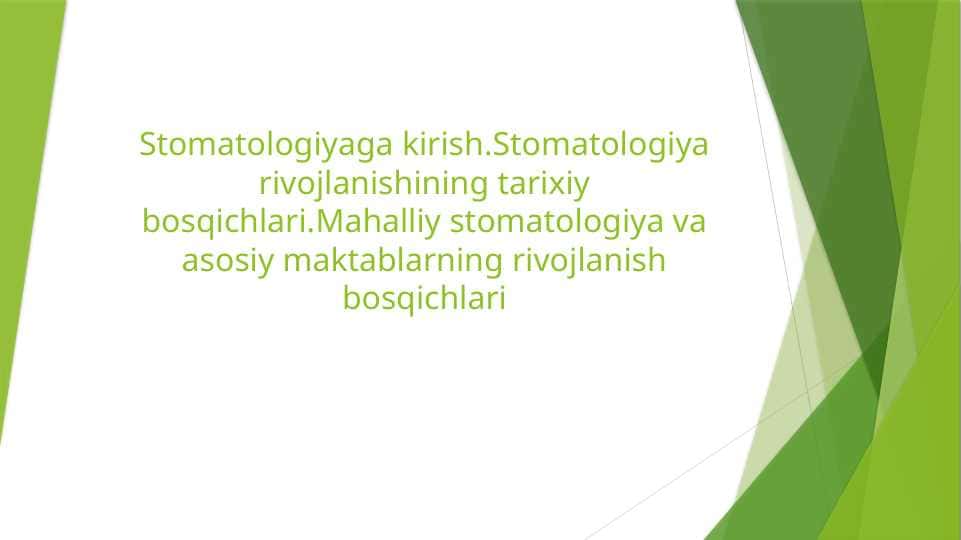 Stomatologiyaga kirish.Stomatologiya rivojlanishining tarixiy bosqichlari.Mahalliy stomatologiya va asosiy maktablarning rivojlanish bosqichlari